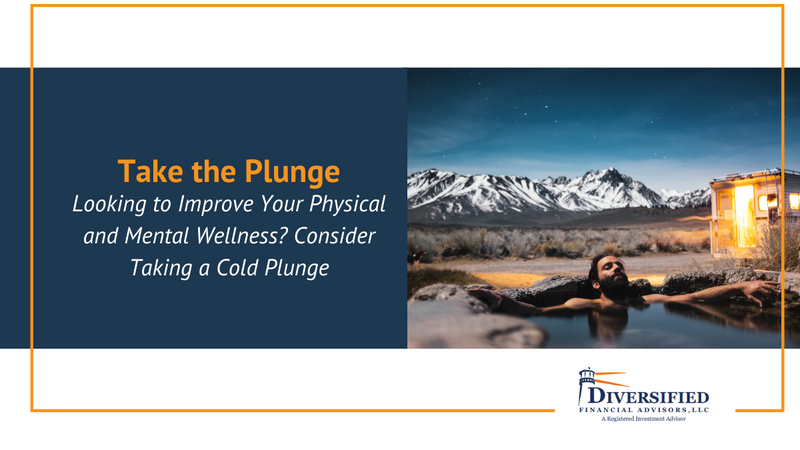 Take the Plunge
Looking to Improve Your Physical and Mental Wellness? Consider Taking a Cold Plunge

DIVERSIFIED
FINANCIAL ADVISORS, LLC
A Registered Investment Advisor